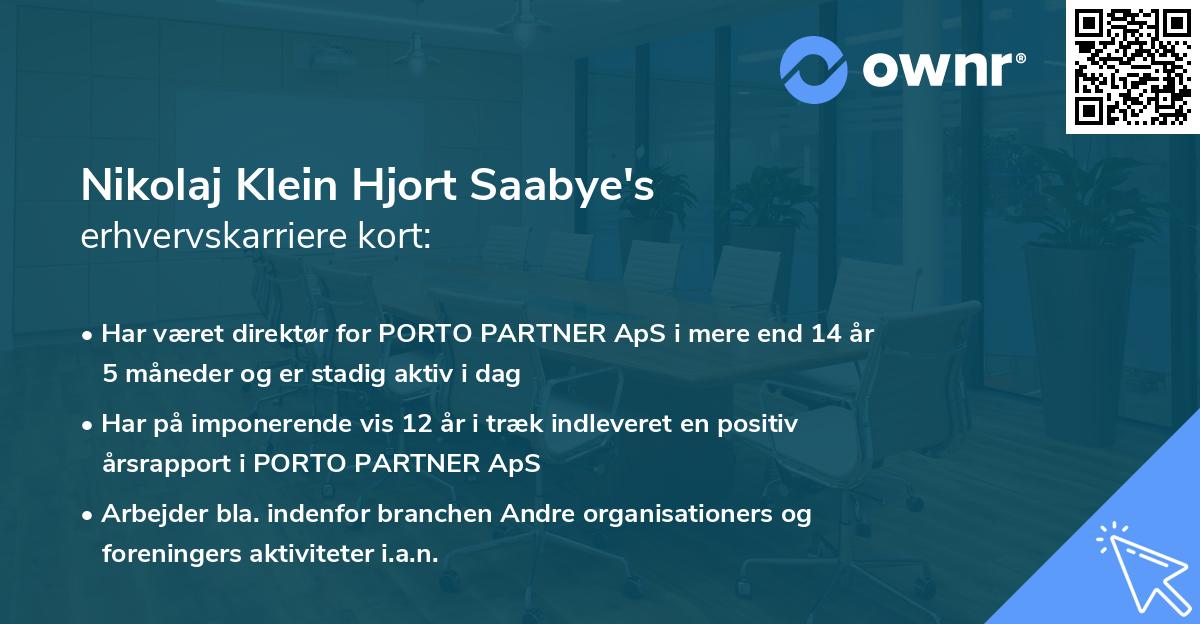 ownr®

Nikolaj Klein Hjort Saabye's
erhvervskarriere kort:

• Har været direktør for PORTO PARTNER ApS i mere end 14 år 5 måneder og er stadig aktiv i dag

• Har på imponerende vis 12 år i træk indleveret en positiv årsrapport i PORTO PARTNER ApS

• Arbejder bla. indenfor branchen Andre organisationers og foreningers aktiviteter i.a.n.